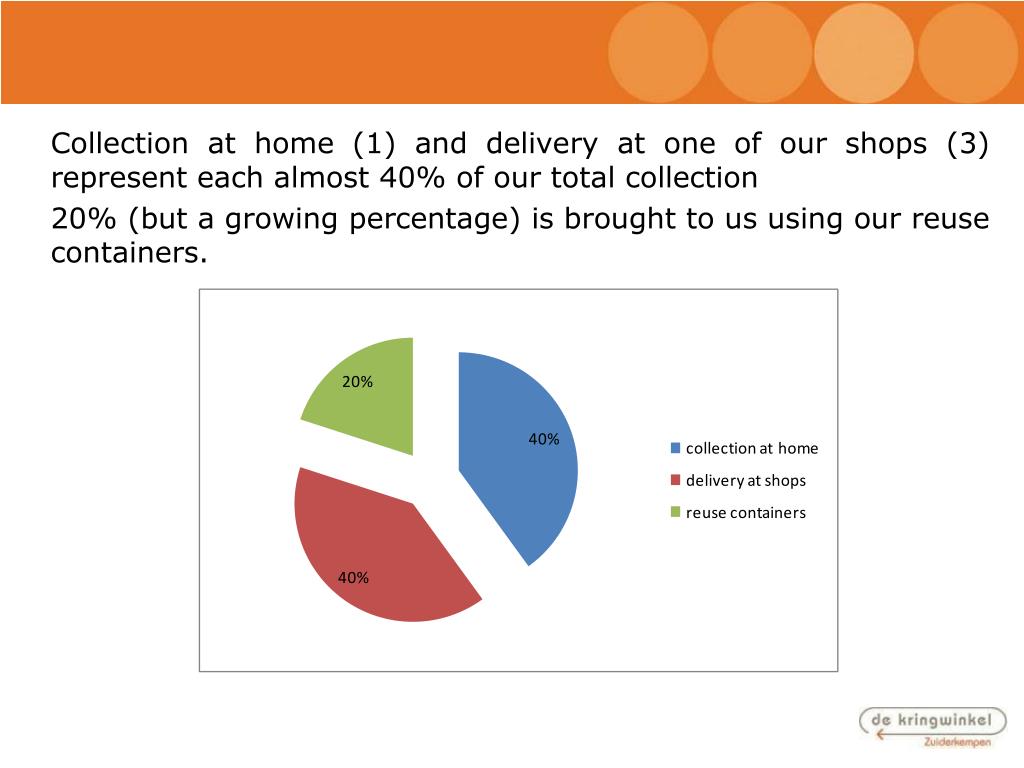 Collection at home (1) and delivery at one of our shops (3) represent each almost 40% of our total collection

20% (but a growing percentage) is brought to us using our reuse containers.

20%
40%
40%

collection at home
delivery at shops
reuse containers

de kringwinkel
Zuiderkempen